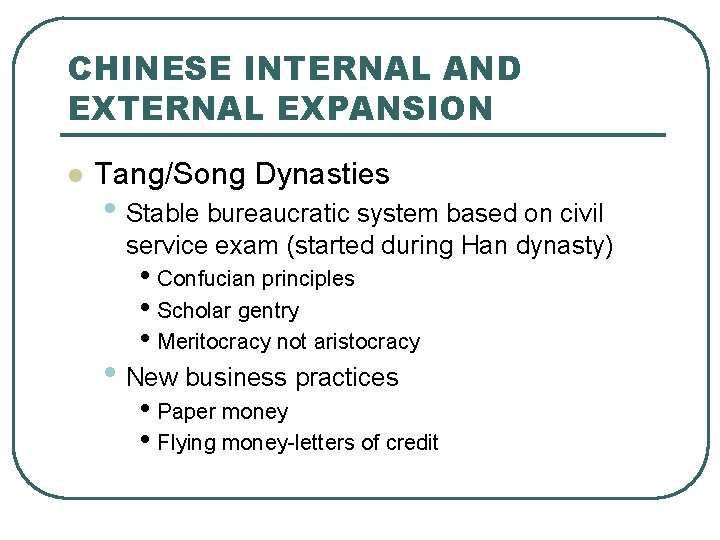 CHINESE INTERNAL AND EXTERNAL EXPANSION

- Tang/Song Dynasties
  - Stable bureaucratic system based on civil service exam (started during Han dynasty)
    - Confucian principles
    - Scholar gentry
    - Meritocracy not aristocracy
  - New business practices
    - Paper money
    - Flying money-letters of credit